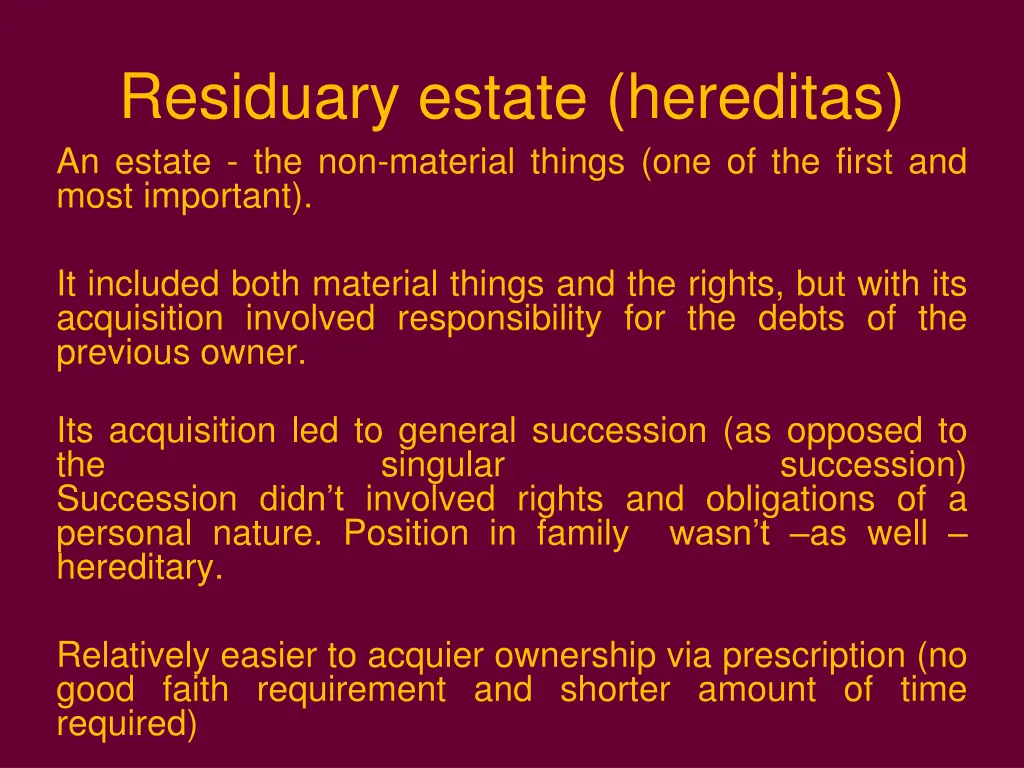 Residuary estate (hereditas)

An estate - the non-material things (one of the first and most important).

It included both material things and the rights, but with its acquisition involved responsibility for the debts of the previous owner.

Its acquisition led to general succession (as opposed to the singular succession) Succession didn’t involved rights and obligations of a personal nature. Position in family wasn’t –as well – hereditary.

Relatively easier to acquier ownership via prescription (no good faith requirement and shorter amount of time required)